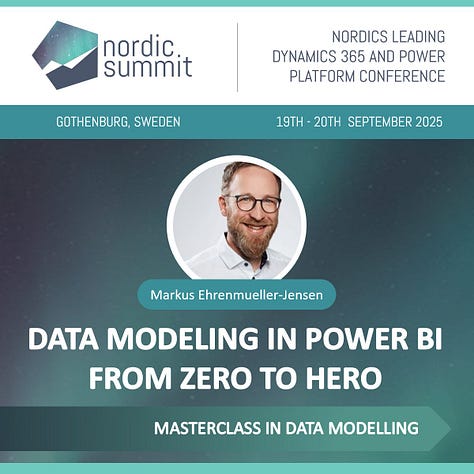 nordic summit

NORDICS LEADING DYNAMICS 365 AND POWER PLATFORM CONFERENCE

GOTHENBURG, SWEDEN

19TH - 20TH SEPTEMBER 2025

Markus Ehrenmueller-Jensen

DATA MODELING IN POWER BI FROM ZERO TO HERO

MASTERCLASS IN DATA MODELLING